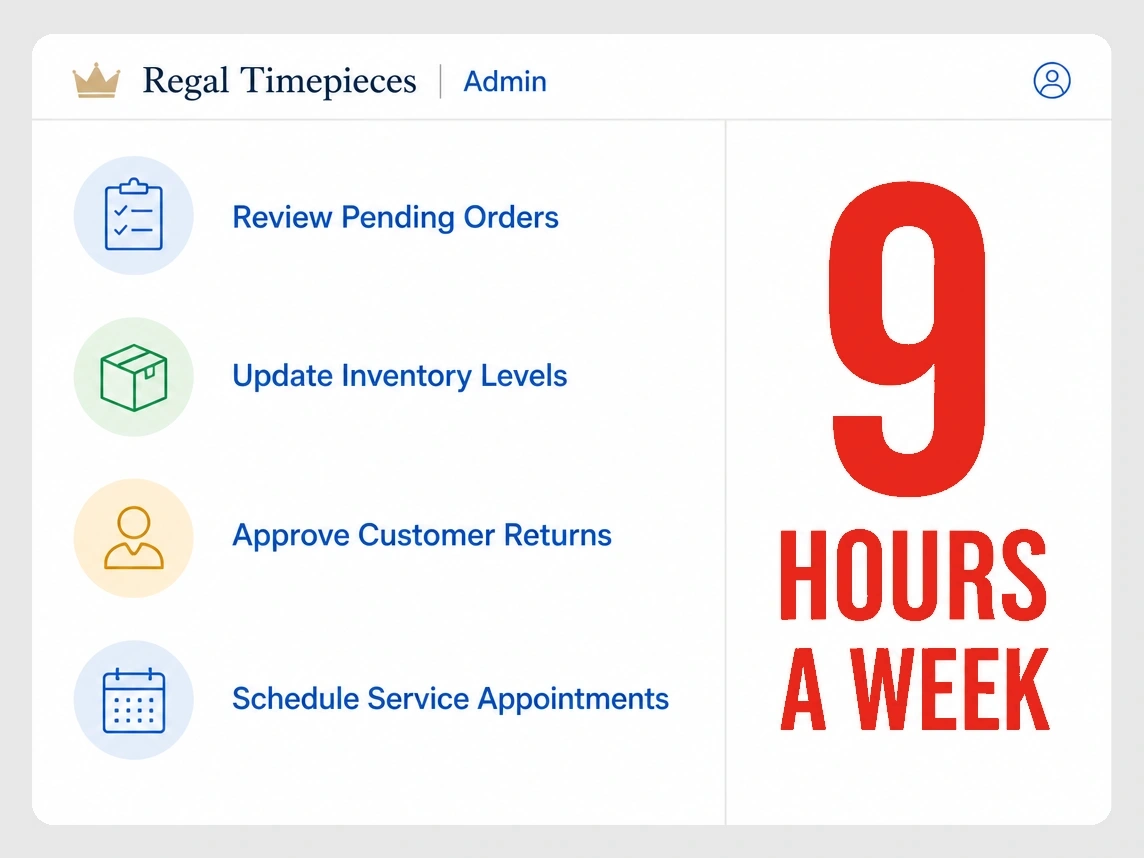 Regal Timepieces | Admin

Review Pending Orders

Update Inventory Levels

Approve Customer Returns

Schedule Service Appointments

9
HOURS
A WEEK